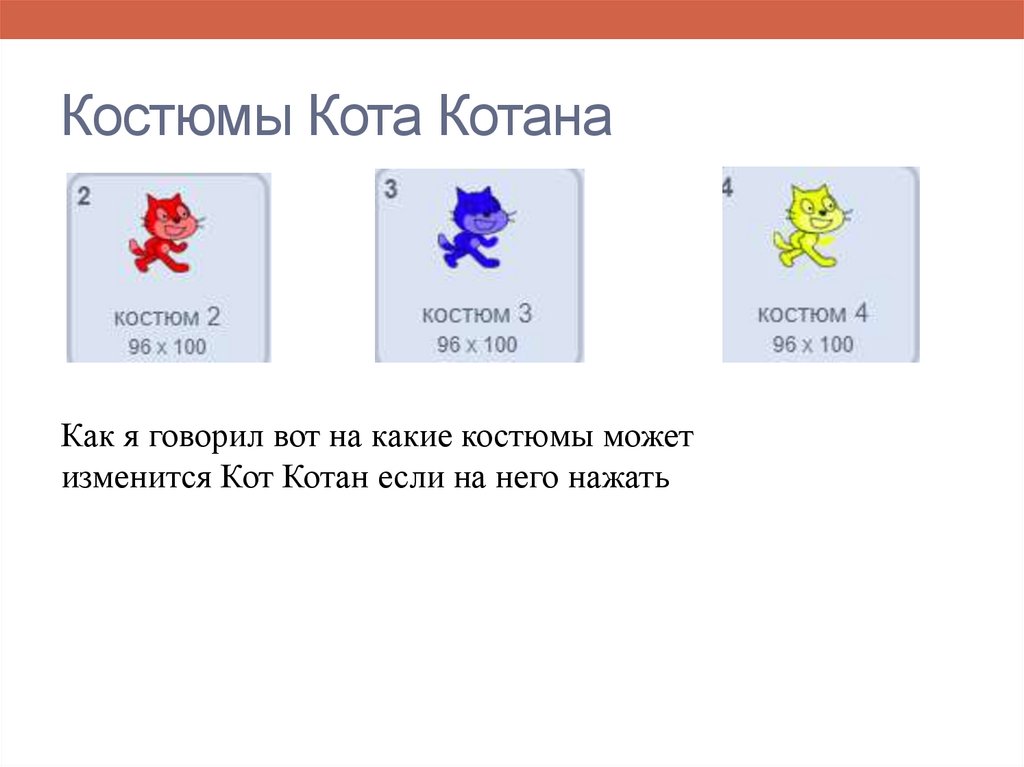 Костюмы Кота Котана

2
костюм 2
96 x 100

3
костюм 3
96 x 100

4
костюм 4
96 x 100

Как я говорил вот на какие костюмы может изменится Кот Котан если на него нажать